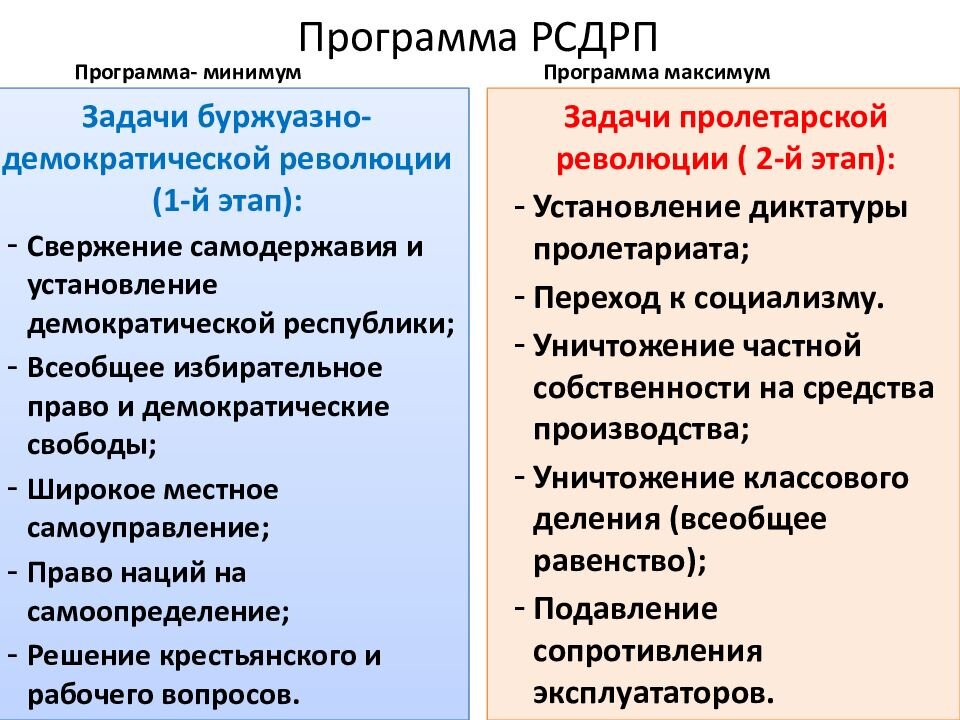 Программа РСДРП

Программа- минимум

Задачи буржуазно-демократической революции (1-й этап):

- Свержение самодержавия и установление демократической республики;
- Всеобщее избирательное право и демократические свободы;
- Широкое местное самоуправление;
- Право наций на самоопределение;
- Решение крестьянского и рабочего вопросов.

Программа максимум

Задачи пролетарской революции ( 2-й этап):

- Установление диктатуры пролетариата;
- Переход к социализму.
- Уничтожение частной собственности на средства производства;
- Уничтожение классового деления (всеобщее равенство);
- Подавление сопротивления эксплуататоров.